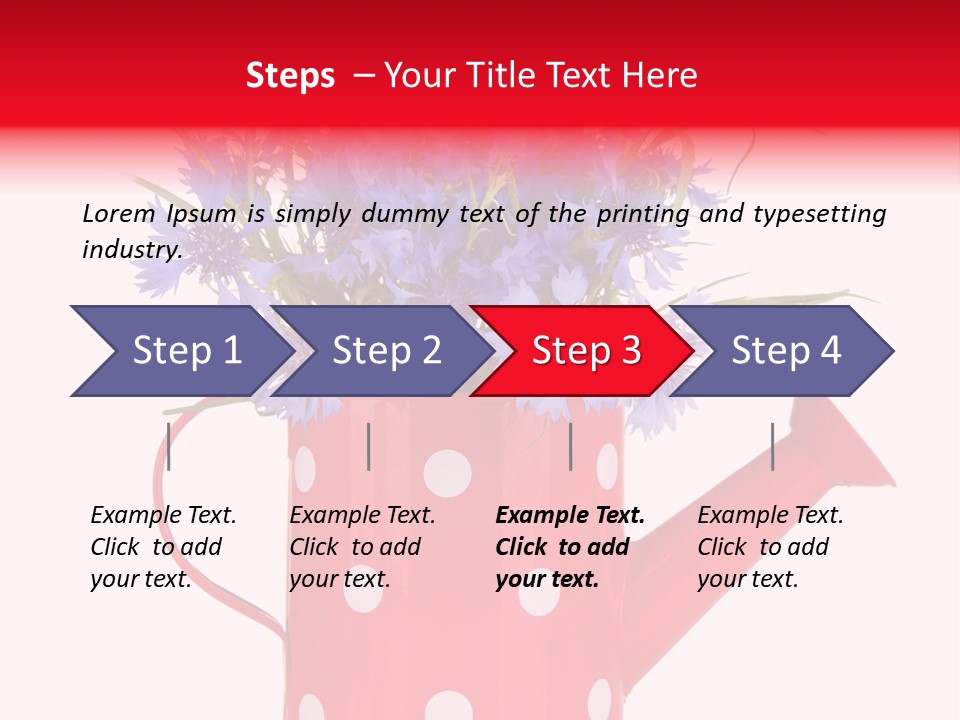 Steps – Your Title Text Here

Lorem Ipsum is simply dummy text of the printing and typesetting industry.

Step 1

Step 2

Step 3

Step 4

Example Text. Click to add your text.

Example Text. Click to add your text.

Example Text. Click to add your text.

Example Text. Click to add your text.